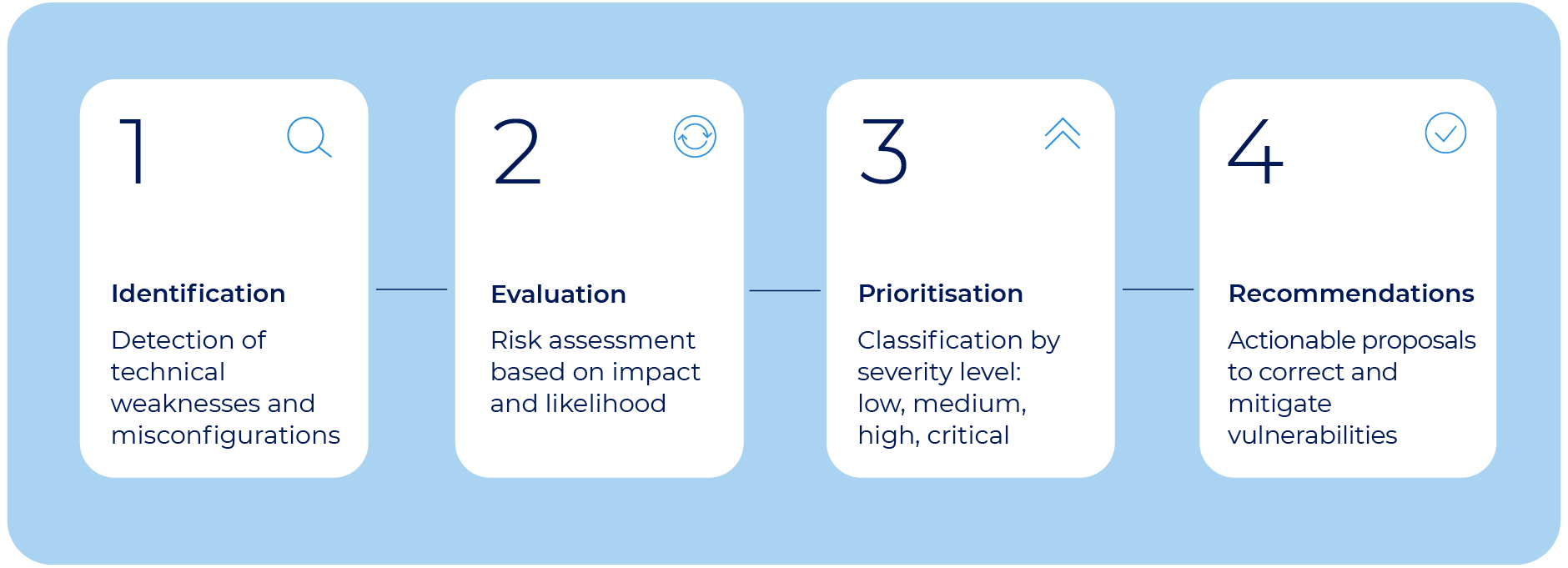 1

Identification

Detection of technical weaknesses and misconfigurations

2

Evaluation

Risk assessment based on impact and likelihood

3

Prioritisation

Classification by severity level: low, medium, high, critical

4

Recommendations

Actionable proposals to correct and mitigate vulnerabilities